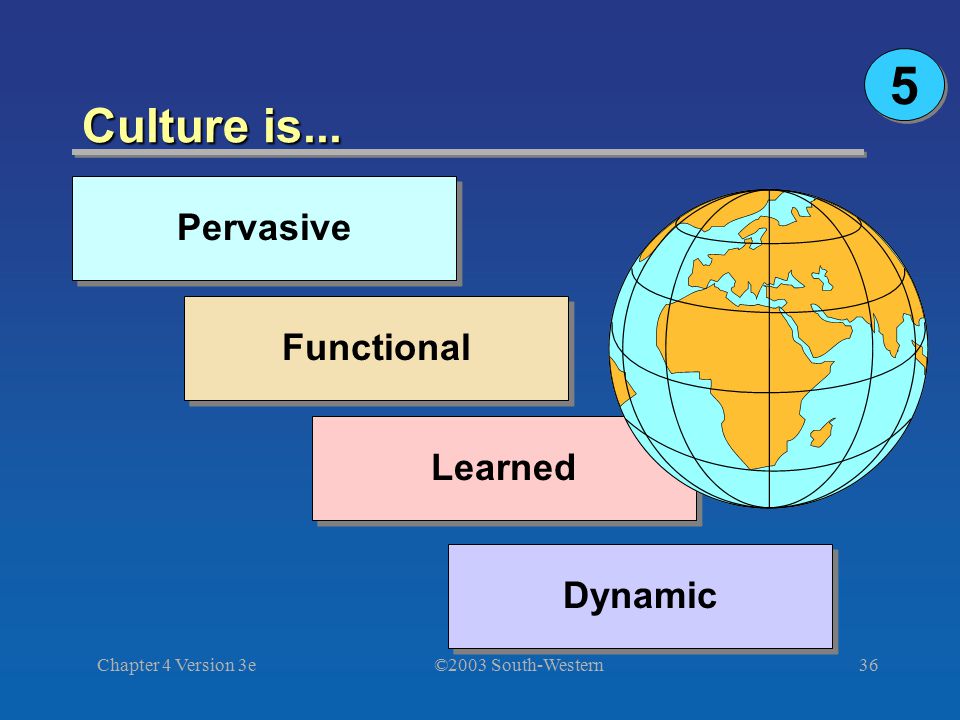 5

Culture is...

Pervasive

Functional

Learned

Dynamic

Chapter 4 Version 3e

©2003 South-Western

36